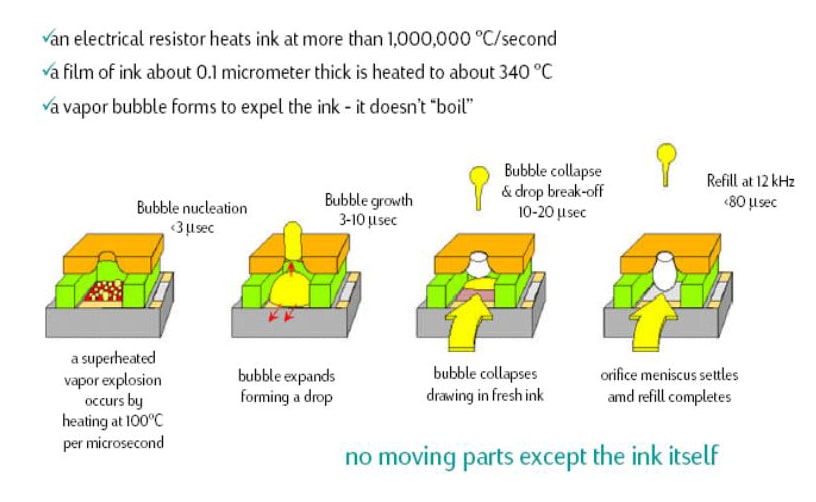 ✓an electrical resistor heats ink at more than 1,000,000 °C/second
✓a film of ink about 0.1 micrometer thick is heated to about 340 °C
✓a vapor bubble forms to expel the ink - it doesn't "boil"

Bubble nucleation <3 μsec

Bubble growth 3-10 μsec

Bubble collapse & drop break-off 10-20 μsec

Refill at 12 kHz <80 μsec

a superheated vapor explosion occurs by heating at 100°C per microsecond

bubble expands forming a drop

bubble collapses drawing in fresh ink

orifice meniscus settles amd refill completes

no moving parts except the ink itself